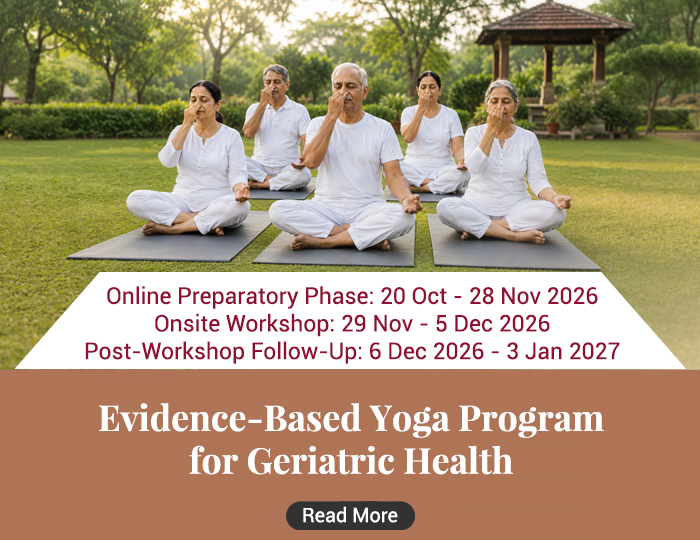 Online Preparatory Phase: 20 Oct - 28 Nov 2026
Onsite Workshop: 29 Nov - 5 Dec 2026
Post-Workshop Follow-Up: 6 Dec 2026 - 3 Jan 2027

Evidence-Based Yoga Program for Geriatric Health

Read More